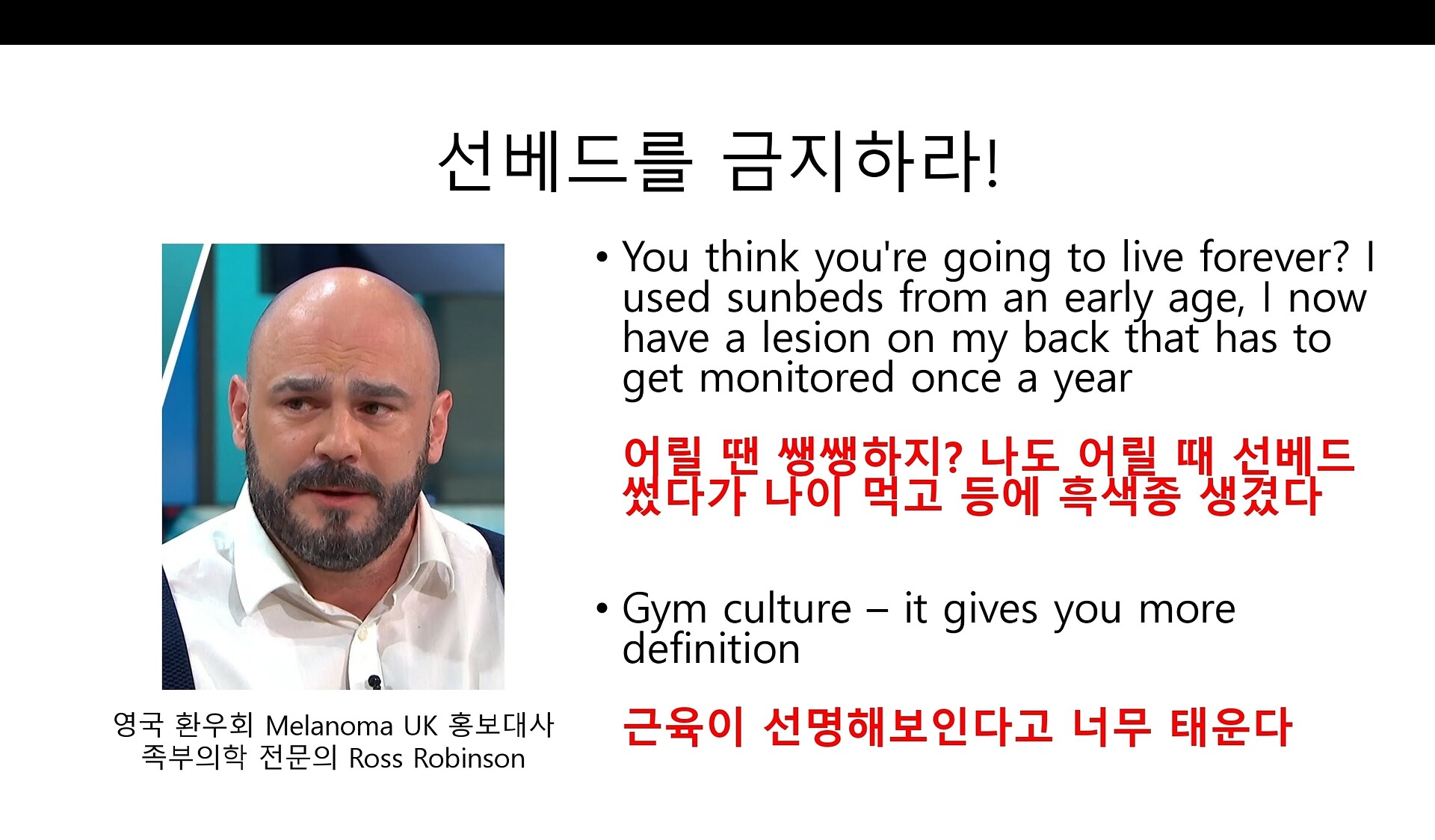 선베드를 금지하라!

영국 환우회 Melanoma UK 홍보대사
족부의학 전문의 Ross Robinson

• You think you're going to live forever? I used sunbeds from an early age, I now have a lesion on my back that has to get monitored once a year

어릴 땐 쌩쌩하지? 나도 어릴 때 선베드 썼다가 나이 먹고 등에 흑색종 생겼다

• Gym culture – it gives you more definition

근육이 선명해보인다고 너무 태운다